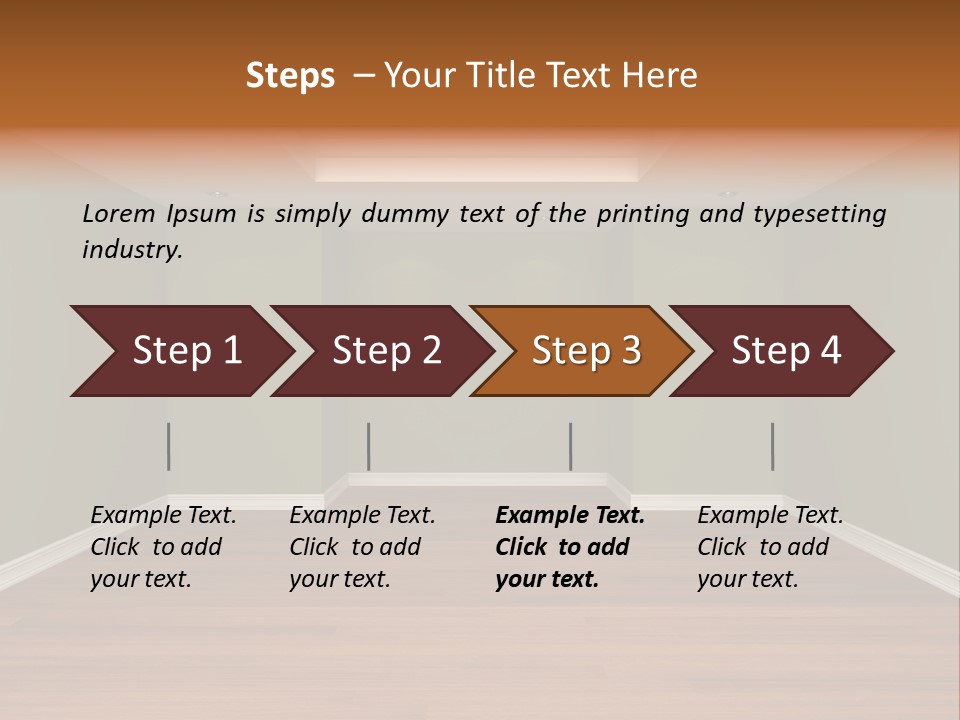 Steps – Your Title Text Here

Lorem Ipsum is simply dummy text of the printing and typesetting industry.

Step 1

Step 2

Step 3

Step 4

Example Text. Click to add your text.

Example Text. Click to add your text.

Example Text. Click to add your text.

Example Text. Click to add your text.